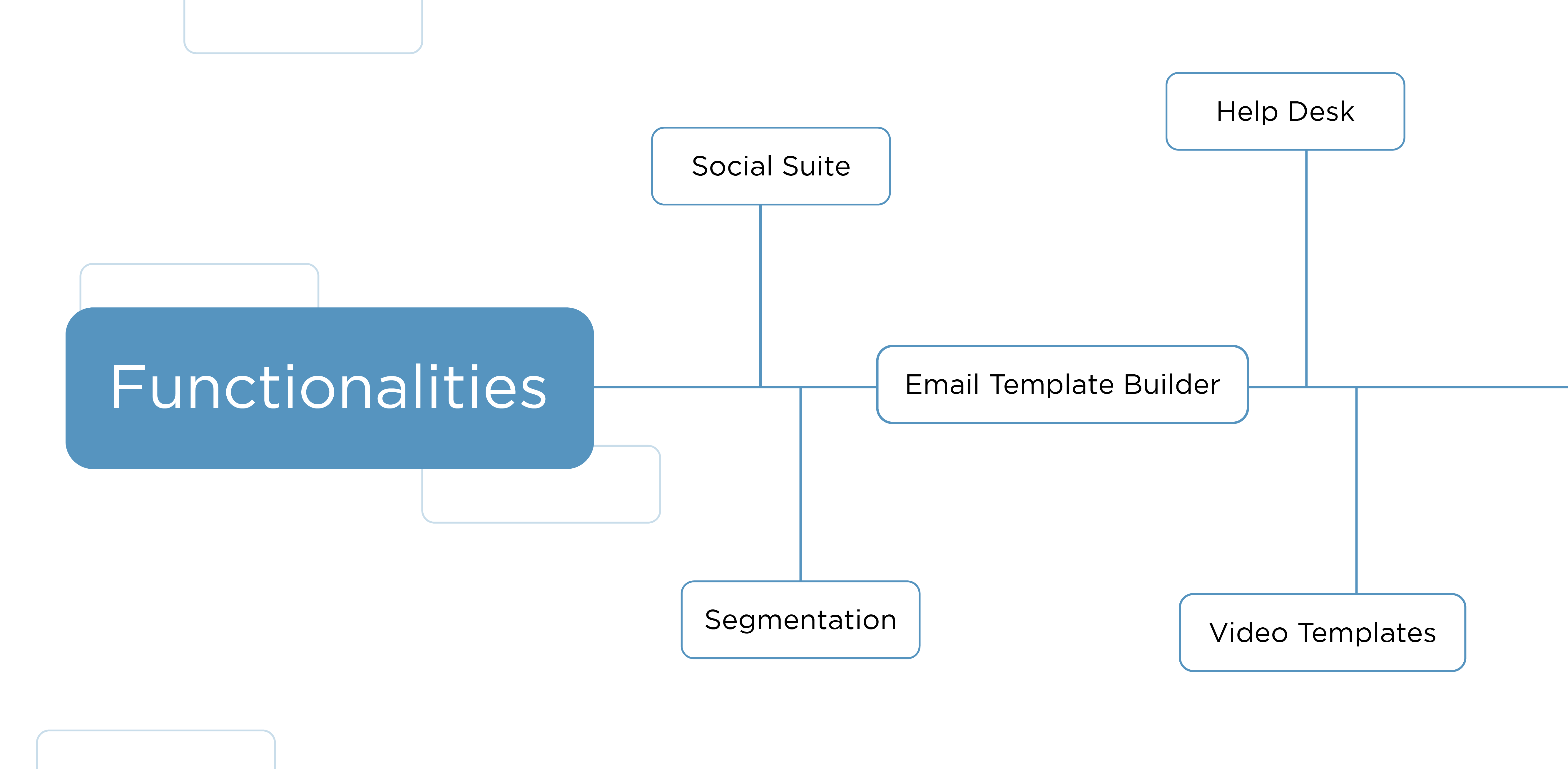 Functionalities

Social Suite

Segmentation

Email Template Builder

Help Desk

Video Templates